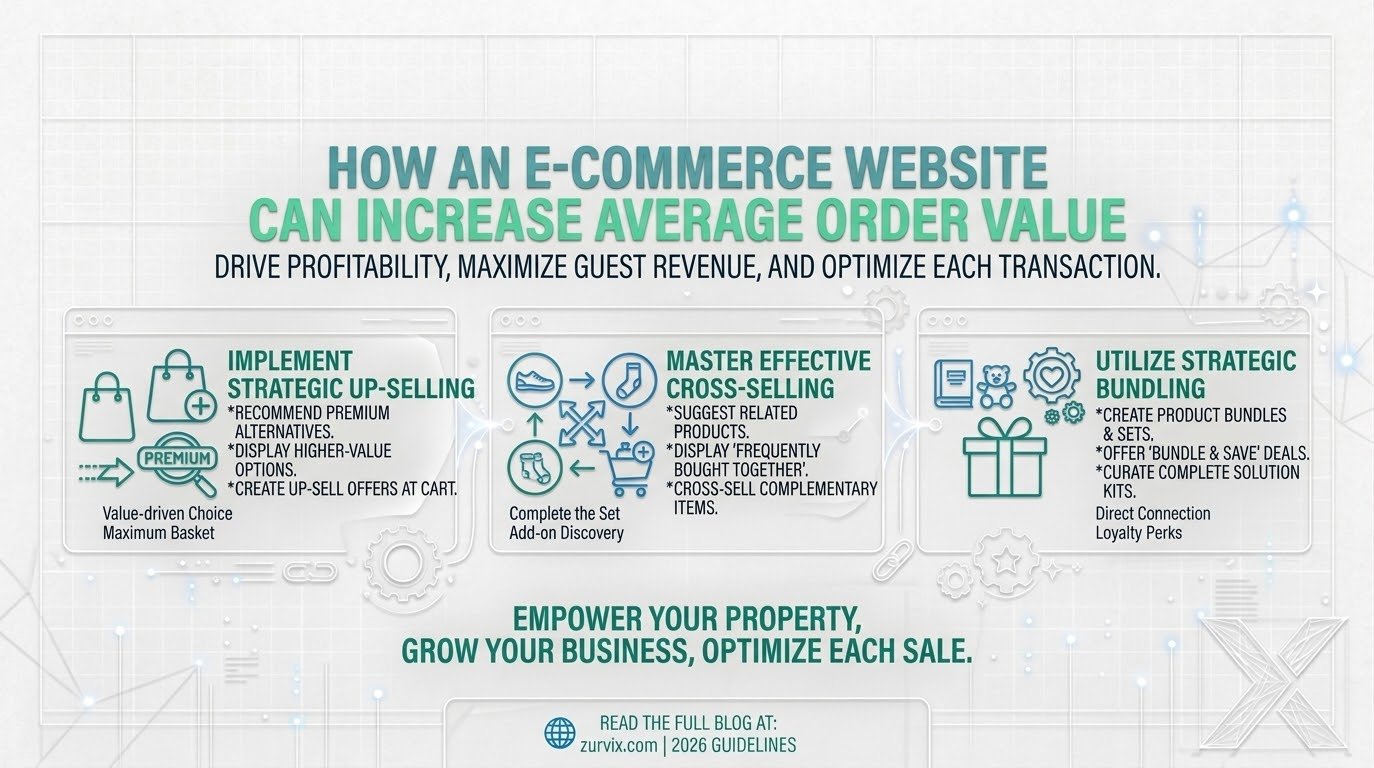 HOW AN E-COMMERCE WEBSITE
CAN INCREASE AVERAGE ORDER VALUE
DRIVE PROFITABILITY, MAXIMIZE GUEST REVENUE, AND OPTIMIZE EACH TRANSACTION.

IMPLEMENT STRATEGIC UP-SELLING
*RECOMMEND PREMIUM ALTERNATIVES.
*DISPLAY HIGHER-VALUE OPTIONS.
*CREATE UP-SELL OFFERS AT CART.
PREMIUM
Value-driven Choice
Maximum Basket

MASTER EFFECTIVE CROSS-SELLING
*SUGGEST RELATED PRODUCTS.
*DISPLAY 'FREQUENTLY BOUGHT TOGETHER'.
*CROSS-SELL COMPLEMENTARY ITEMS.
Complete the Set
Add-on Discovery

UTILIZE STRATEGIC BUNDLING
*CREATE PRODUCT BUNDLES & SETS.
*OFFER 'BUNDLE & SAVE' DEALS.
*CURATE COMPLETE SOLUTION KITS.
Direct Connection
Loyalty Perks

EMPOWER YOUR PROPERTY,
GROW YOUR BUSINESS, OPTIMIZE EACH SALE.

READ THE FULL BLOG AT:
zurvix.com | 2026 GUIDELINES